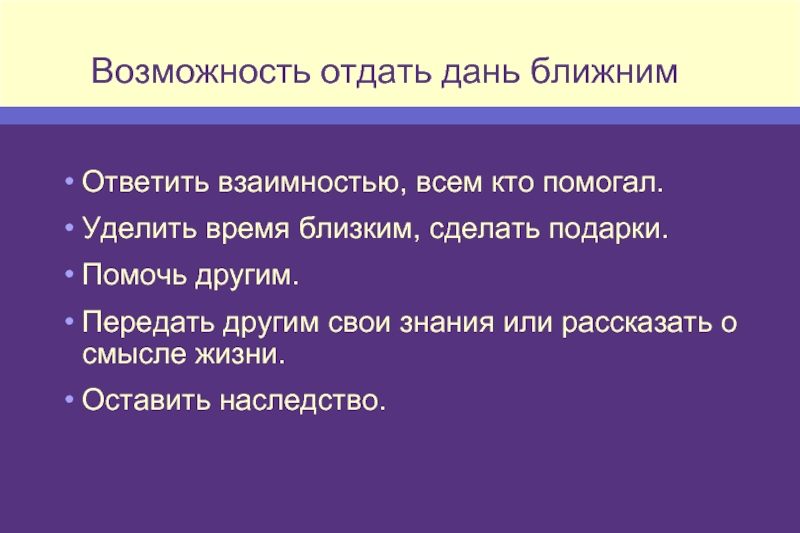 Возможность отдать дань ближним

• Ответить взаимностью, всем кто помогал.
• Уделить время близким, сделать подарки.
• Помочь другим.
• Передать другим свои знания или рассказать о смысле жизни.
• Оставить наследство.